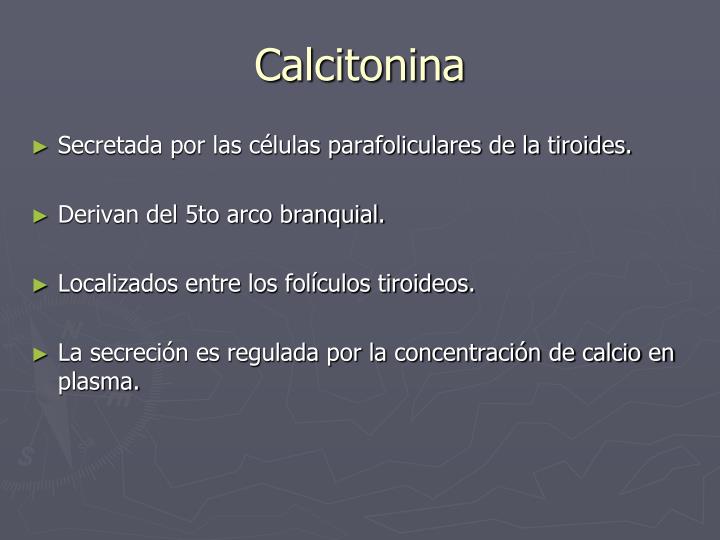 Calcitonina

► Secretada por las células parafoliculares de la tiroides.

► Derivan del 5to arco branquial.

► Localizados entre los folículos tiroideos.

► La secreción es regulada por la concentración de calcio en plasma.